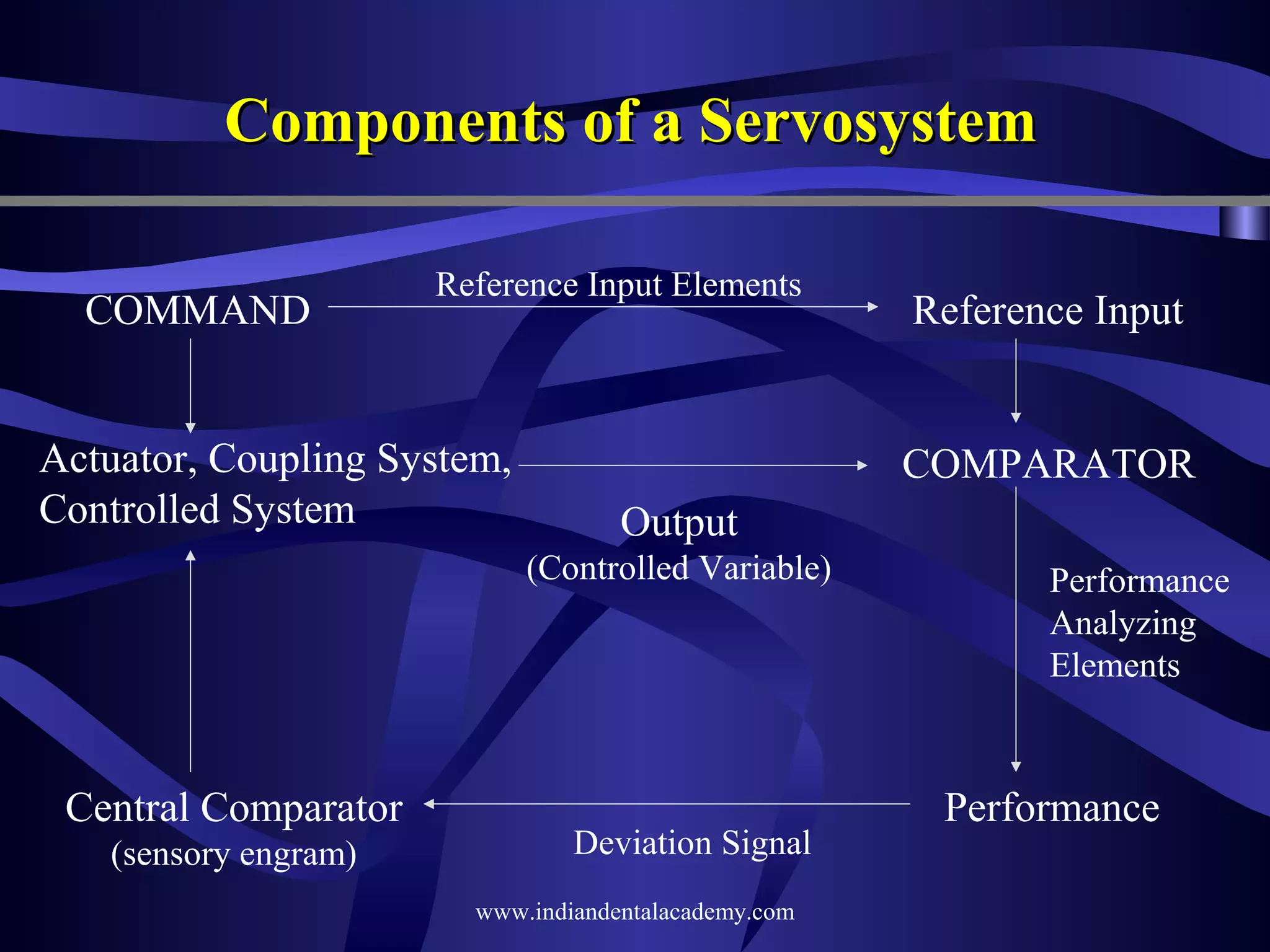 Components of a Servosystem

COMMAND

Reference Input Elements

Reference Input

Actuator, Coupling System, Controlled System

COMPARATOR

Output
(Controlled Variable)

Performance Analyzing Elements

Central Comparator
(sensory engram)

Deviation Signal

Performance

www.indiandentalacademy.com